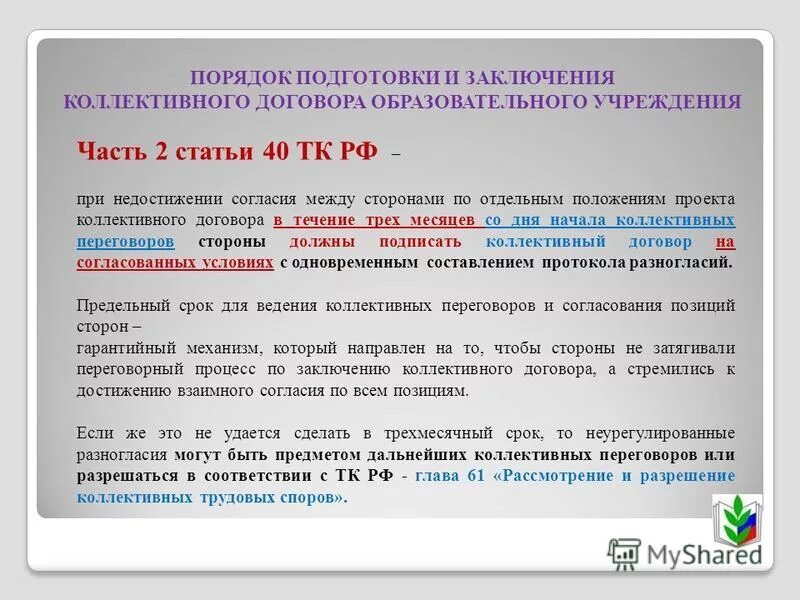 ПОРЯДОК ПОДГОТОВКИ И ЗАКЛЮЧЕНИЯ КОЛЛЕКТИВНОГО ДОГОВОРА ОБРАЗОВАТЕЛЬНОГО УЧРЕЖДЕНИЯ

Часть 2 статьи 40 ТК РФ –

при недостижении согласия между сторонами по отдельным положениям проекта коллективного договора в течение трех месяцев со дня начала коллективных переговоров стороны должны подписать коллективный договор на согласованных условиях с одновременным составлением протокола разногласий.

Предельный срок для ведения коллективных переговоров и согласования позиций сторон –
гарантийный механизм, который направлен на то, чтобы стороны не затягивали переговорный процесс по заключению коллективного договора, а стремились к достижению взаимного согласия по всем позициям.

Если же это не удается сделать в трехмесячный срок, то неурегулированные разногласия могут быть предметом дальнейших коллективных переговоров или разрешаться в соответствии с ТК РФ - глава 61 «Рассмотрение и разрешение коллективных трудовых споров».

MyShared